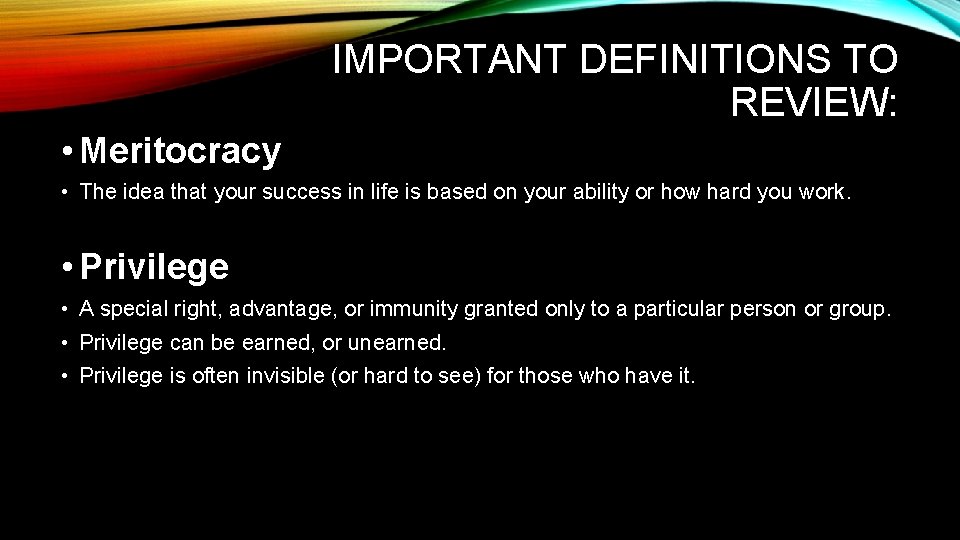 IMPORTANT DEFINITIONS TO REVIEW:

• Meritocracy

• The idea that your success in life is based on your ability or how hard you work.

• Privilege

• A special right, advantage, or immunity granted only to a particular person or group.
• Privilege can be earned, or unearned.
• Privilege is often invisible (or hard to see) for those who have it.